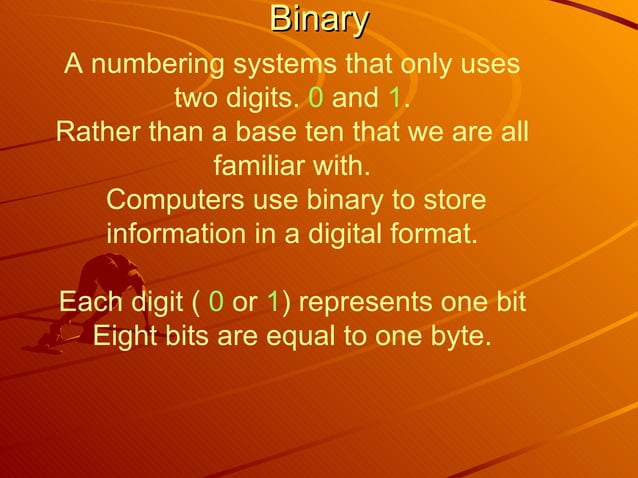 Binary

A numbering systems that only uses two digits. 0 and 1.
Rather than a base ten that we are all familiar with.
Computers use binary to store information in a digital format.

Each digit ( 0 or 1) represents one bit
Eight bits are equal to one byte.